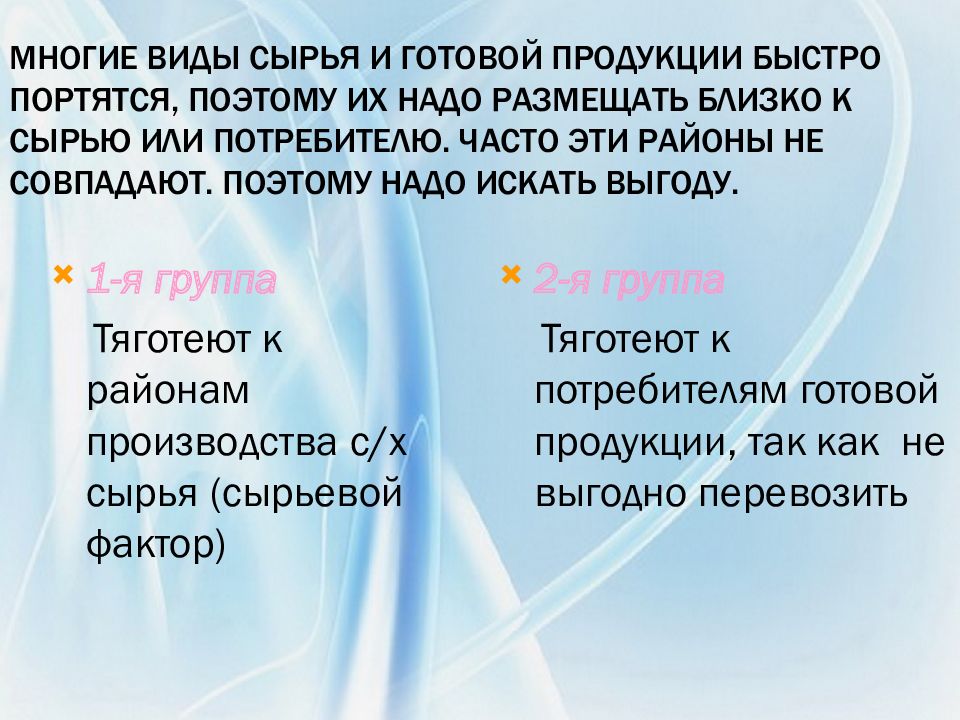 МНОГИЕ ВИДЫ СЫРЬЯ И ГОТОВОЙ ПРОДУКЦИИ БЫСТРО ПОРТЯТСЯ, ПОЭТОМУ ИХ НАДО РАЗМЕЩАТЬ БЛИЗКО К СЫРЬЮ ИЛИ ПОТРЕБИТЕЛЮ. ЧАСТО ЭТИ РАЙОНЫ НЕ СОВПАДАЮТ. ПОЭТОМУ НАДО ИСКАТЬ ВЫГОДУ.

1-я группа

Тяготеют к районам производства с/х сырья (сырьевой фактор)

2-я группа

Тяготеют к потребителям готовой продукции, так как не выгодно перевозить